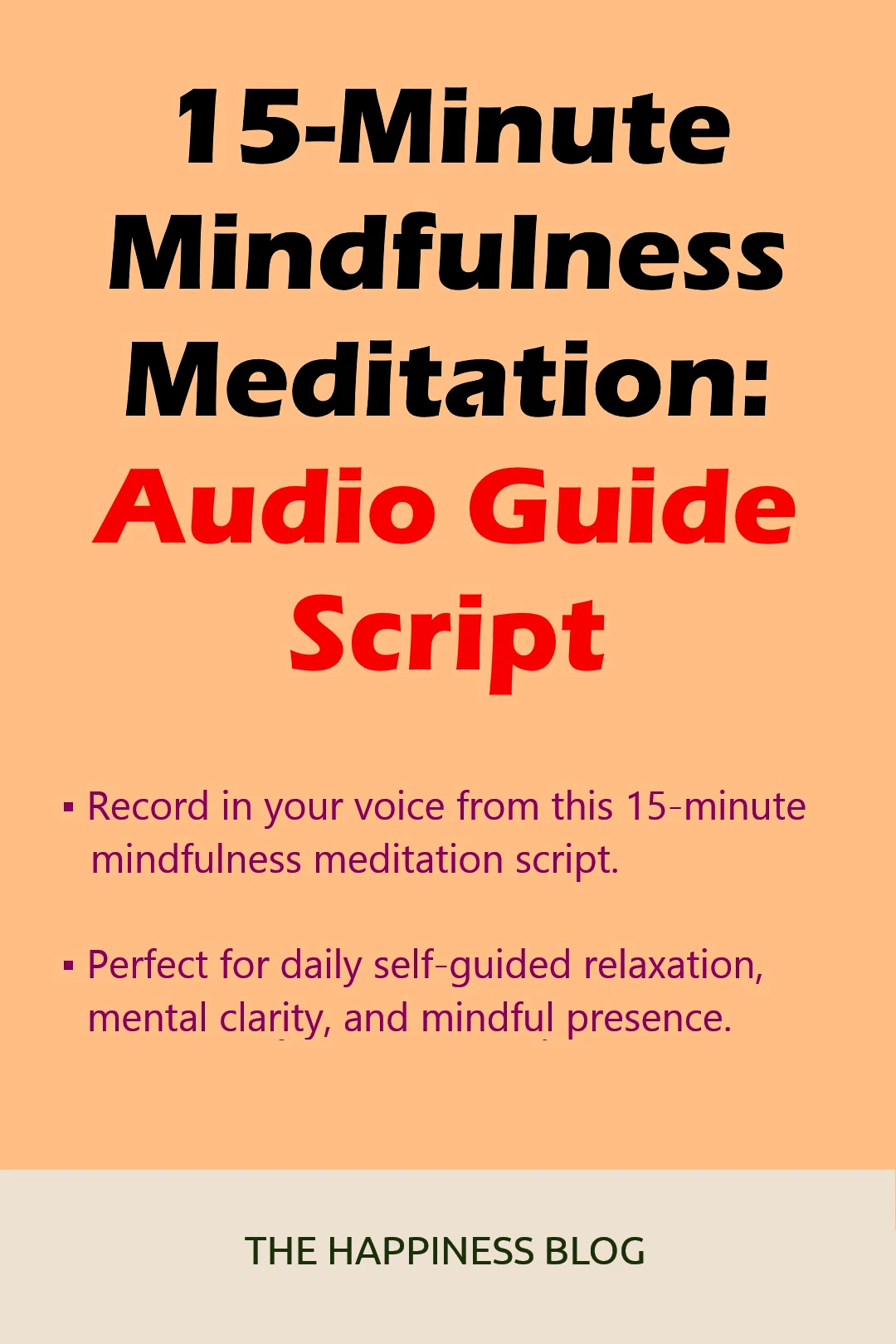 15-Minute Mindfulness Meditation: Audio Guide Script

▪ Record in your voice from this 15-minute mindfulness meditation script.

▪ Perfect for daily self-guided relaxation, mental clarity, and mindful presence.

THE HAPPINESS BLOG